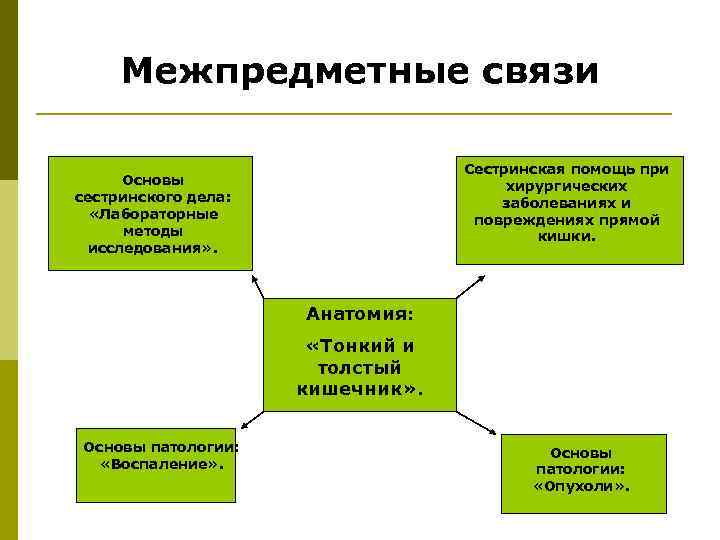 Межпредметные связи

Основы сестринского дела: «Лабораторные методы исследования».

Сестринская помощь при хирургических заболеваниях и повреждениях прямой кишки.

Анатомия:

«Тонкий и толстый кишечник».

Основы патологии: «Воспаление».

Основы патологии: «Опухоли».